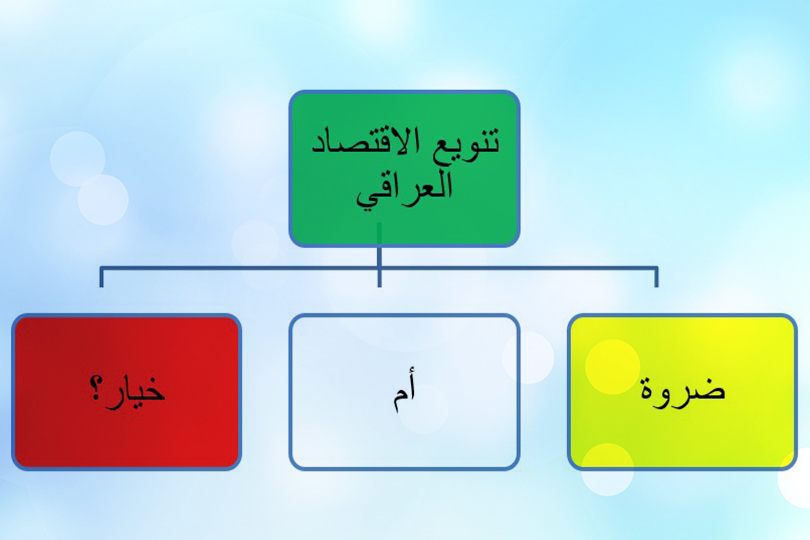 تنويع الاقتصاد العراقي

ضروة

أم

خيار؟